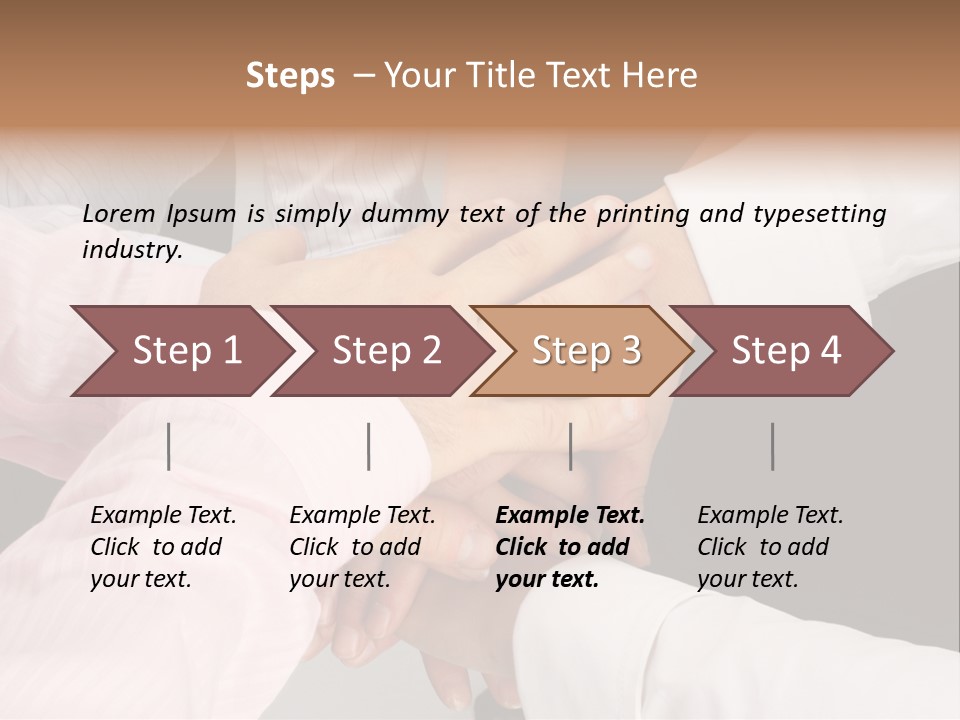 Steps – Your Title Text Here

Lorem Ipsum is simply dummy text of the printing and typesetting industry.

Step 1

Step 2

Step 3

Step 4

Example Text. Click to add your text.

Example Text. Click to add your text.

Example Text. Click to add your text.

Example Text. Click to add your text.